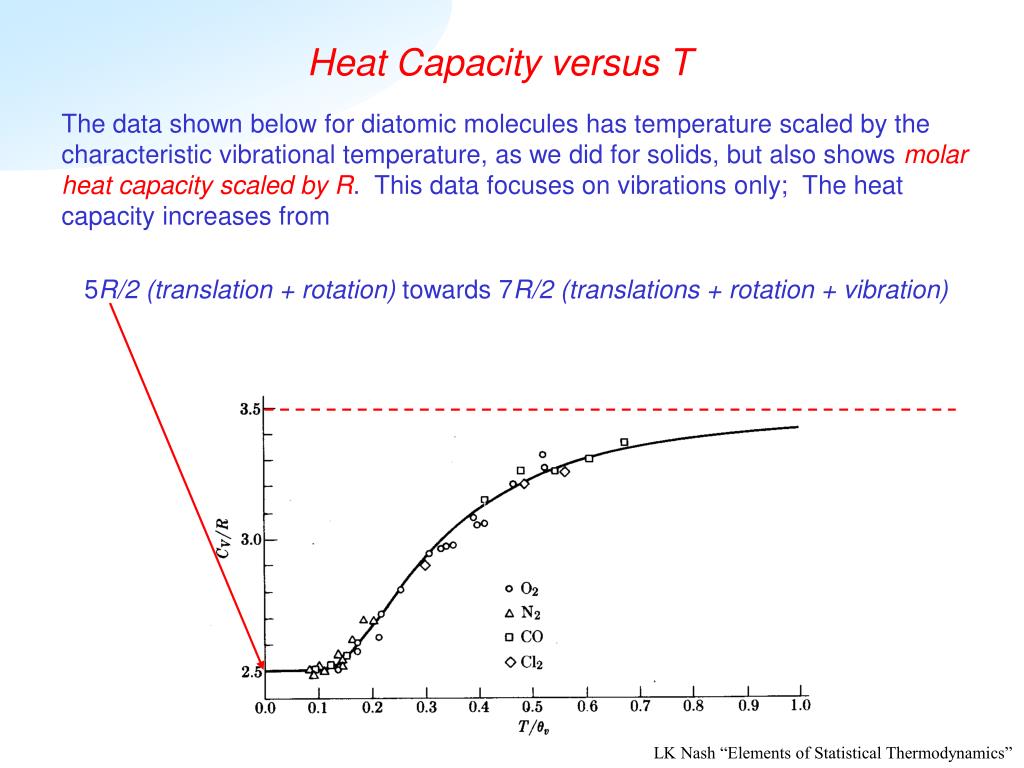 Heat Capacity versus T

The data shown below for diatomic molecules has temperature scaled by the characteristic vibrational temperature, as we did for solids, but also shows molar heat capacity scaled by R. This data focuses on vibrations only; The heat capacity increases from

5R/2 (translation + rotation) towards 7R/2 (translations + rotation + vibration)

3.5
3.0
2.5
$C_V/R$
○ $O_2$
△ $N_2$
□ CO
◇ $Cl_2$
0.0 0.1 0.2 0.3 0.4 0.5 0.6 0.7 0.8 0.9 1.0
$T/\theta_v$

LK Nash "Elements of Statistical Thermodynamics"